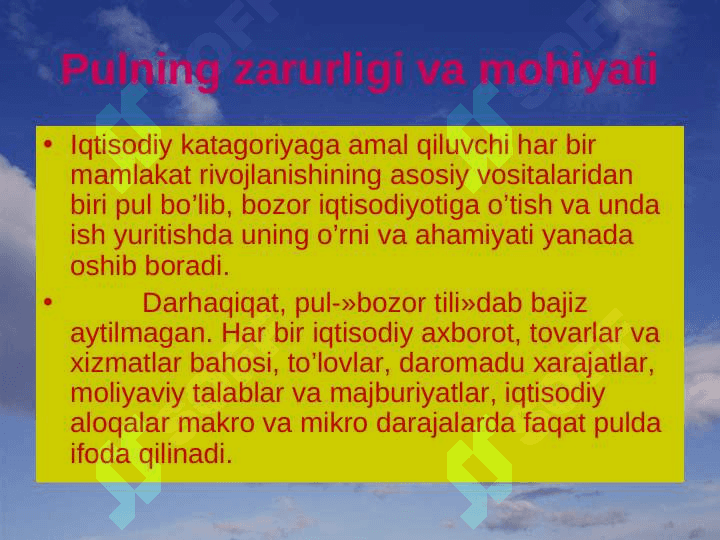 Pulning zarurligi va mohiyati

• Iqtisodiy katagoriyaga amal qiluvchi har bir mamlakat rivojlanishining asosiy vositalaridan biri pul bo’lib, bozor iqtisodiyotiga o’tish va unda ish yuritishda uning o’rni va ahamiyati yanada oshib boradi.

• Darhaqiqat, pul-»bozor tili»dab bajiz aytilmagan. Har bir iqtisodiy axborot, tovarlar va xizmatlar bahosi, to’lovlar, daromadu xarajatlar, moliyaviy talablar va majburiyatlar, iqtisodiy aloqalar makro va mikro darajalarda faqat pulda ifoda qilinadi.